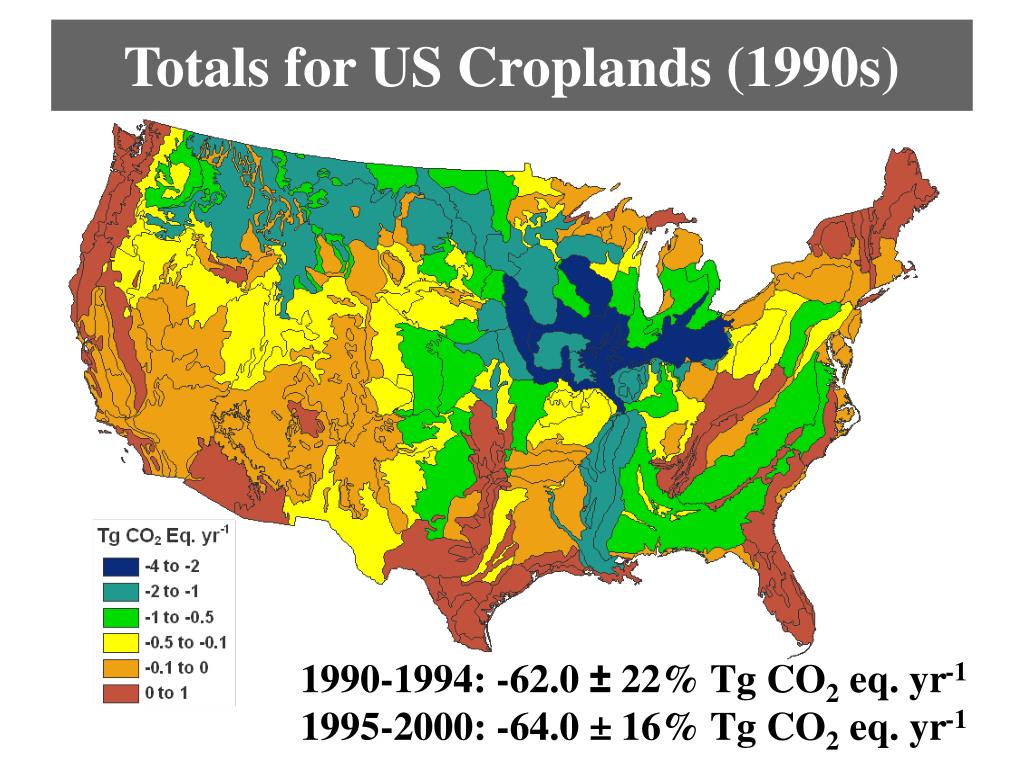 Totals for US Croplands (1990s)

Tg $CO_2$ Eq. $yr^{-1}$
-4 to -2
-2 to -1
-1 to -0.5
-0.5 to -0.1
-0.1 to 0
0 to 1

1990-1994: -62.0 ± 22% Tg $CO_2$ eq. $yr^{-1}$
1995-2000: -64.0 ± 16% Tg $CO_2$ eq. $yr^{-1}$